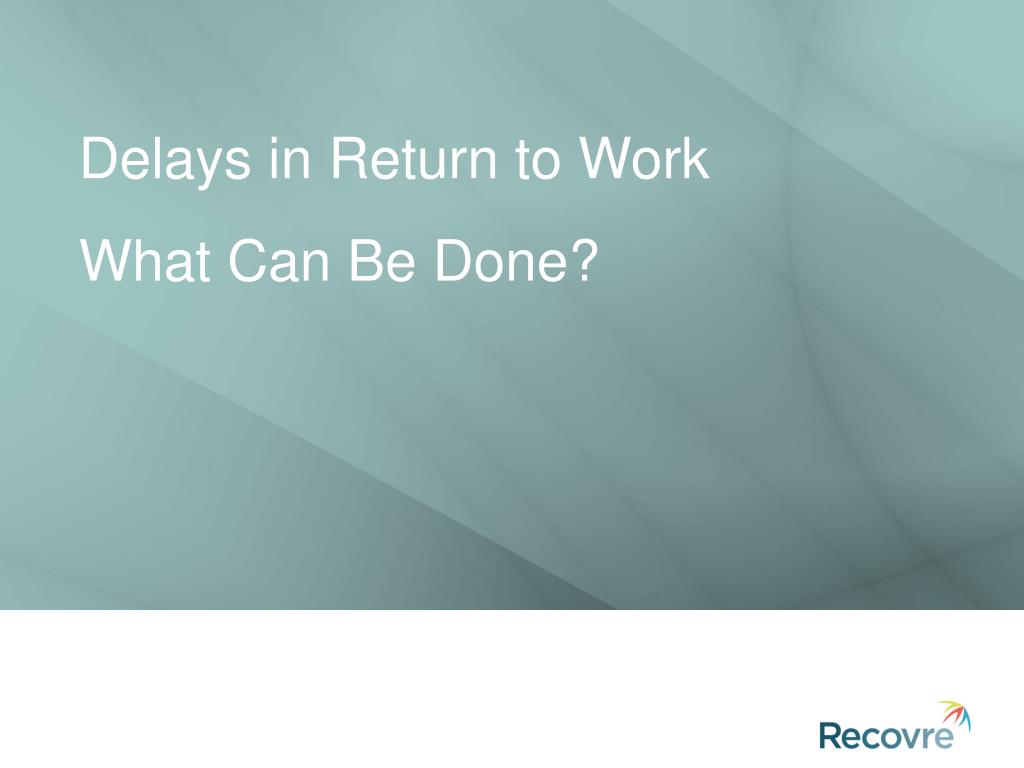 Delays in Return to Work

What Can Be Done?

Recovre